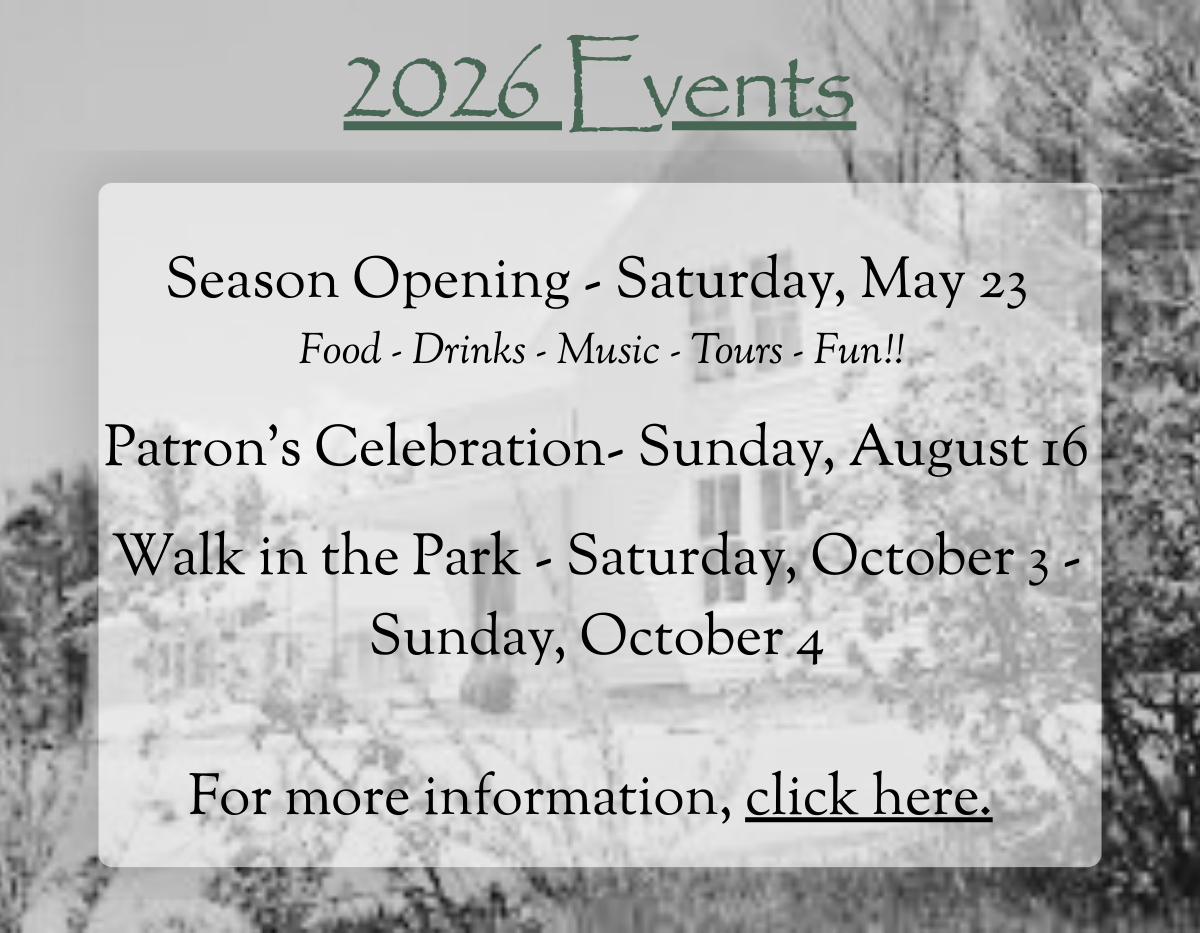 2026 Events

Season Opening - Saturday, May 23
Food - Drinks - Music - Tours - Fun!!

Patron's Celebration- Sunday, August 16

Walk in the Park - Saturday, October 3 - Sunday, October 4

For more information, click here.